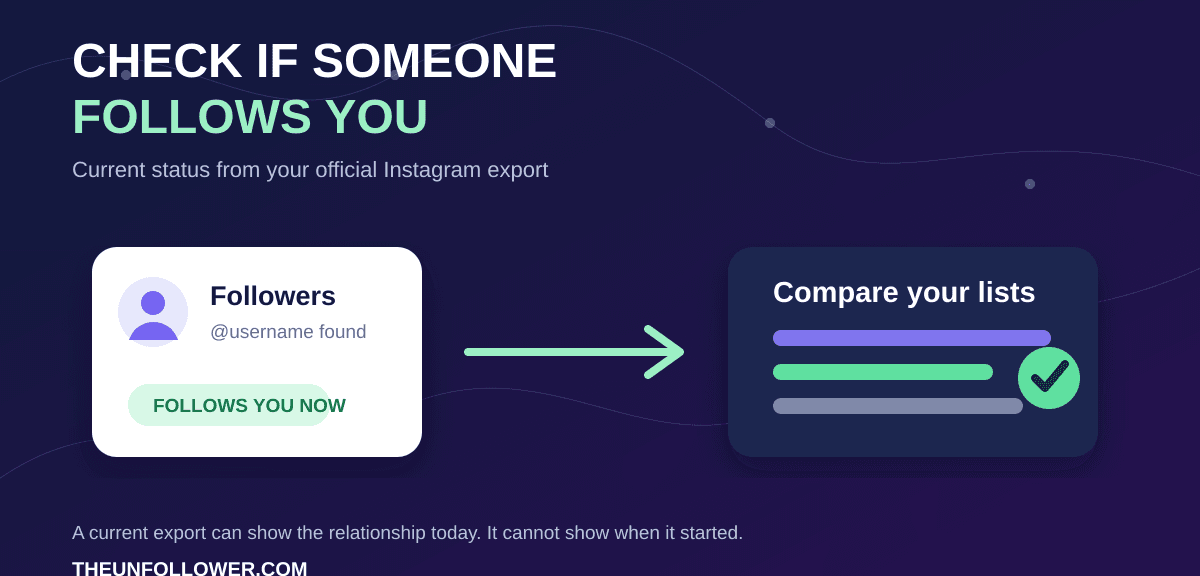 CHECK IF SOMEONE
FOLLOWS YOU

Current status from your official Instagram export

Followers
@username found

FOLLOWS YOU NOW

Compare your lists

A current export can show the relationship today. It cannot show when it started.

THEUNFOLLOWER.COM